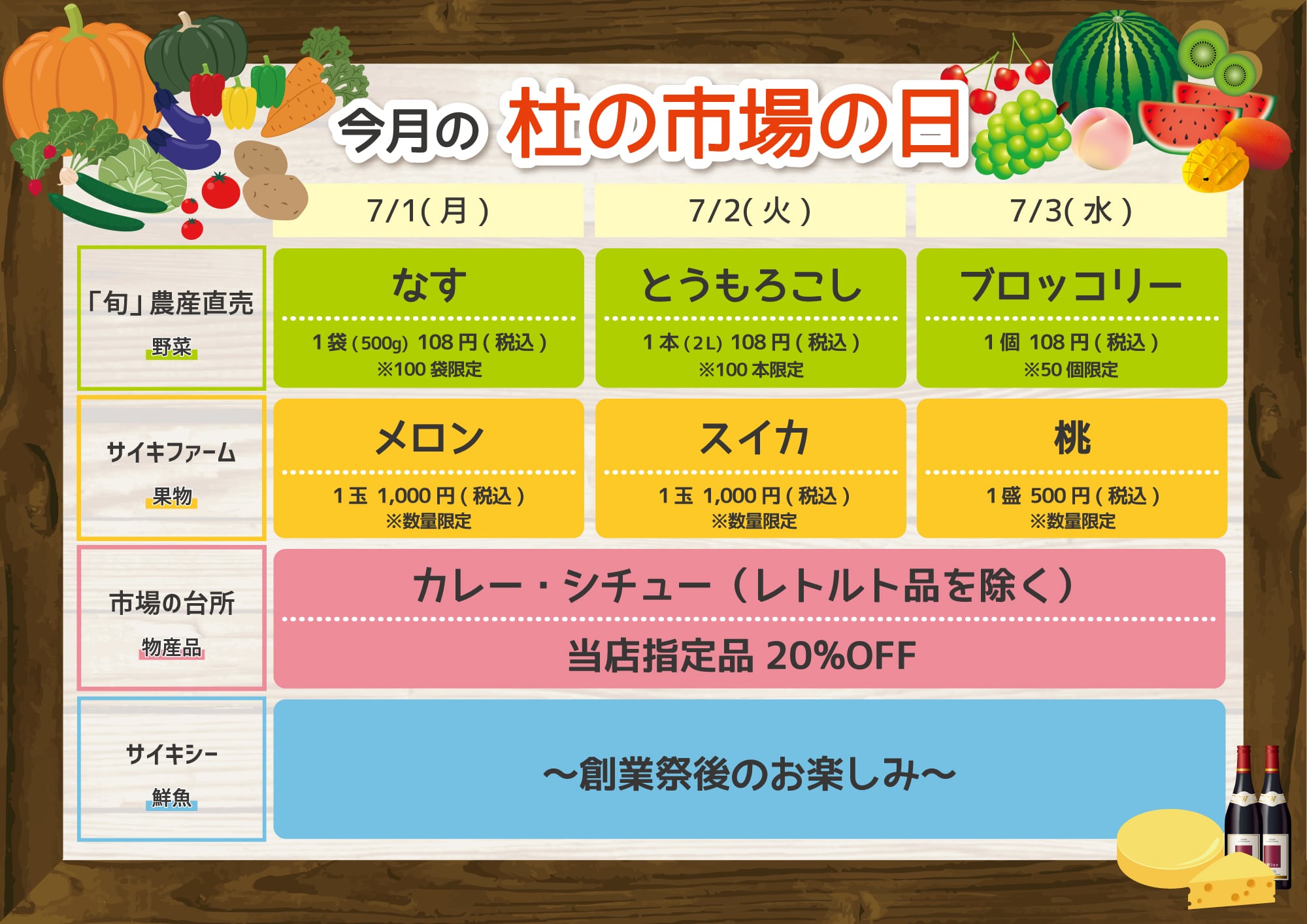 今月の 杜の市場の日

| | 7/1(月) | 7/2(火) | 7/3(水) |
|---|---|---|---|
| 「旬」農産直売 野菜 | なす 1袋(500g) 108円(税込) ※100袋限定 | とうもろこし 1本(2L) 108円(税込) ※100本限定 | ブロッコリー 1個 108円(税込) ※50個限定 |
| サイキファーム 果物 | メロン 1玉 1,000円(税込) ※数量限定 | スイカ 1玉 1,000円(税込) ※数量限定 | 桃 1盛 500円(税込) ※数量限定 |
| 市場の台所 物産品 | カレー・シチュー（レトルト品を除く） 当店指定品 20%OFF | | |
| サイキシー 鮮魚 | ～創業祭後のお楽しみ～ | | |